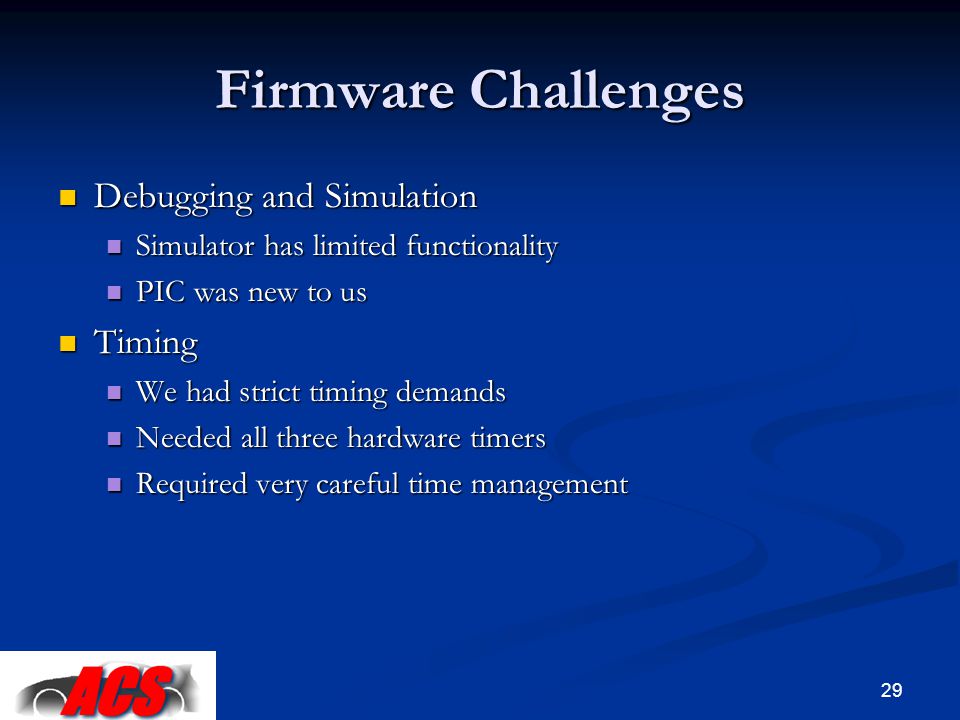 Firmware Challenges

Debugging and Simulation
Simulator has limited functionality
PIC was new to us

Timing
We had strict timing demands
Needed all three hardware timers
Required very careful time management

ACS

29